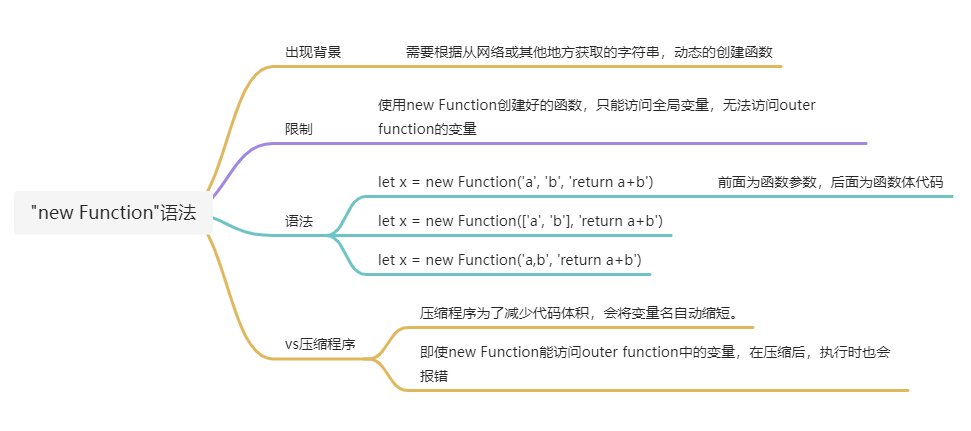 "new Function"语法

出现背景

需要根据从网络或其他地方获取的字符串，动态的创建函数

限制

使用new Function创建好的函数，只能访问全局变量，无法访问outer function的变量

语法

let x = new Function('a', 'b', 'return a+b')

前面为函数参数，后面为函数体代码

let x = new Function(['a', 'b'], 'return a+b')

let x = new Function('a,b', 'return a+b')

vs压缩程序

压缩程序为了减少代码体积，会将变量名自动缩短。

即使new Function能访问outer function中的变量，在压缩后，执行时也会报错